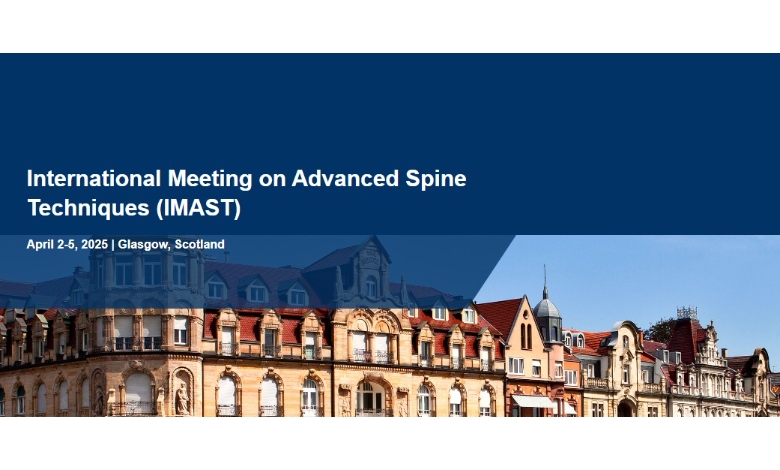 International Meeting on Advanced Spine Techniques (IMAST)

April 2-5, 2025 | Glasgow, Scotland